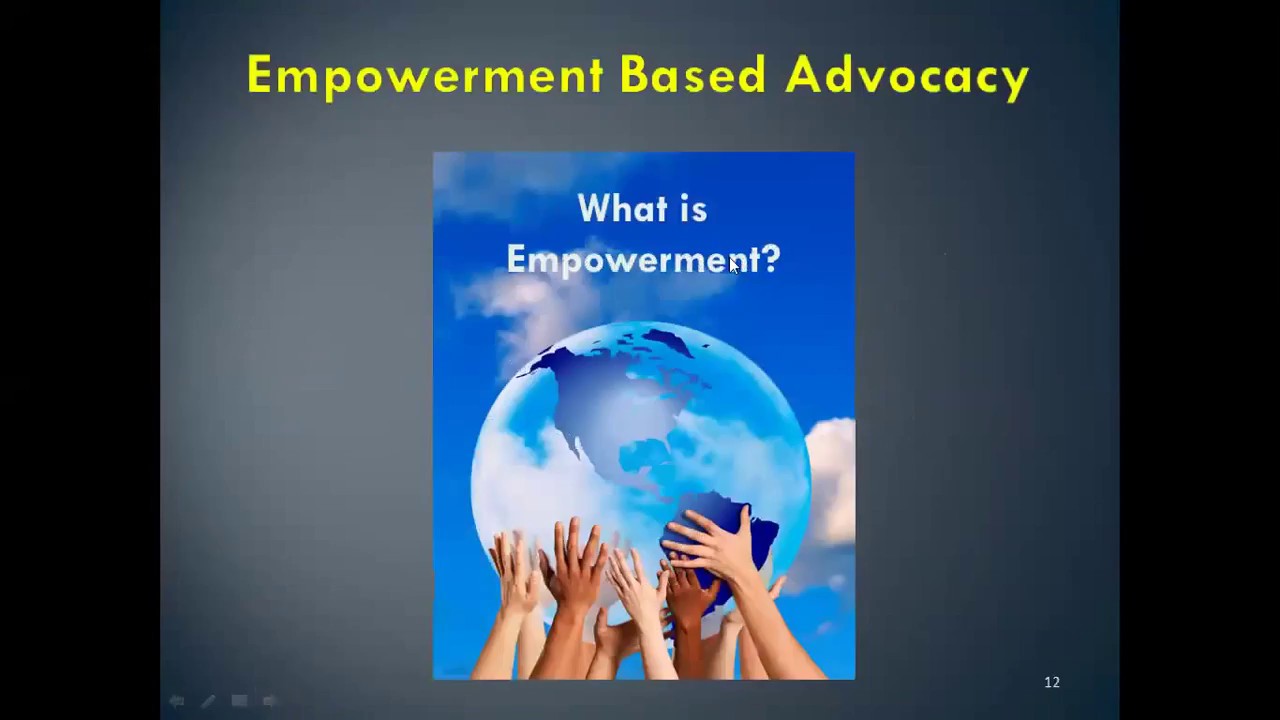 Empowerment Based Advocacy

What is Empowerment?

12